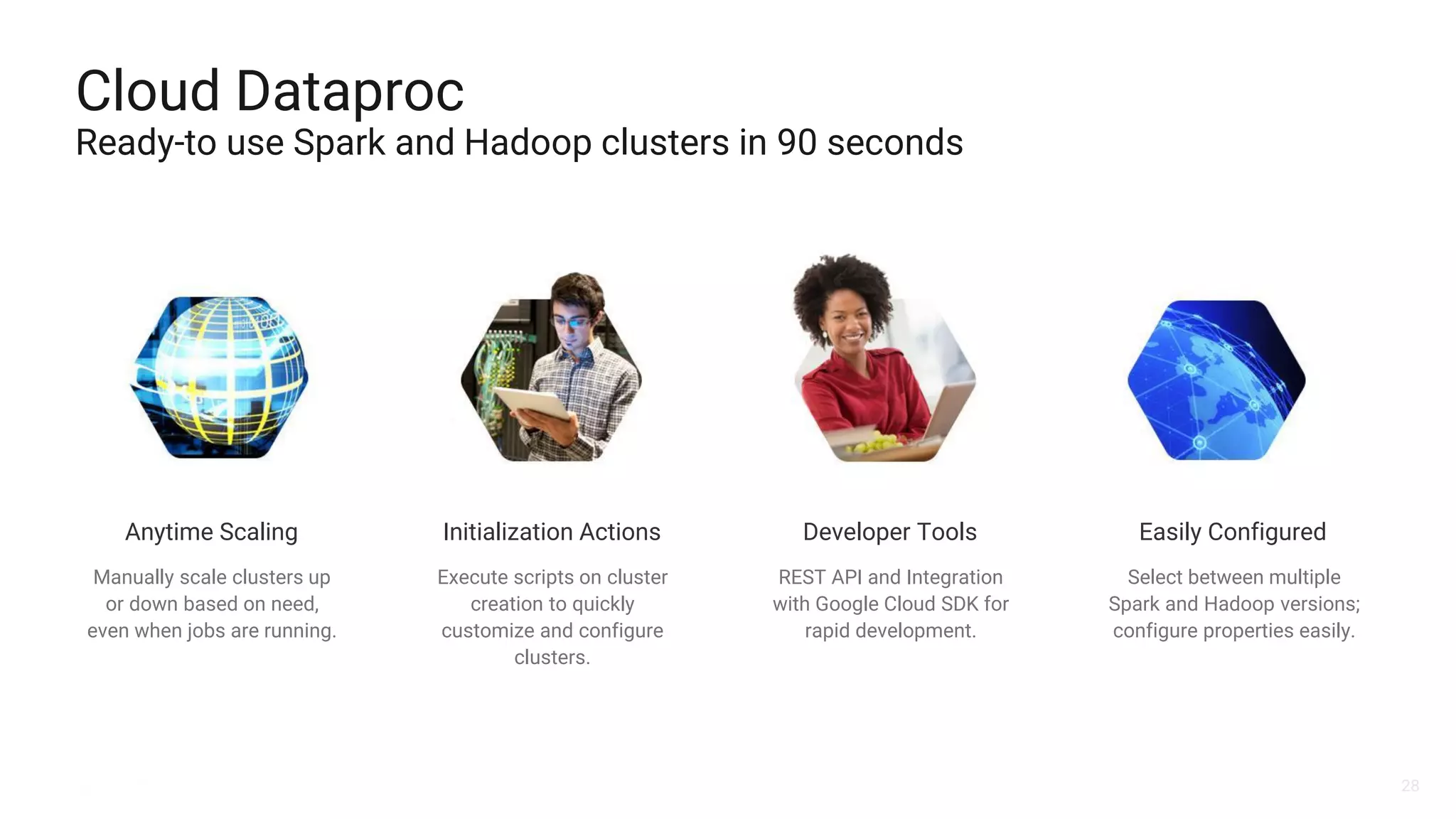 Cloud Dataproc
Ready-to use Spark and Hadoop clusters in 90 seconds

Anytime Scaling

Manually scale clusters up or down based on need, even when jobs are running.

Initialization Actions

Execute scripts on cluster creation to quickly customize and configure clusters.

Developer Tools

REST API and Integration with Google Cloud SDK for rapid development.

Easily Configured

Select between multiple Spark and Hadoop versions; configure properties easily.

28